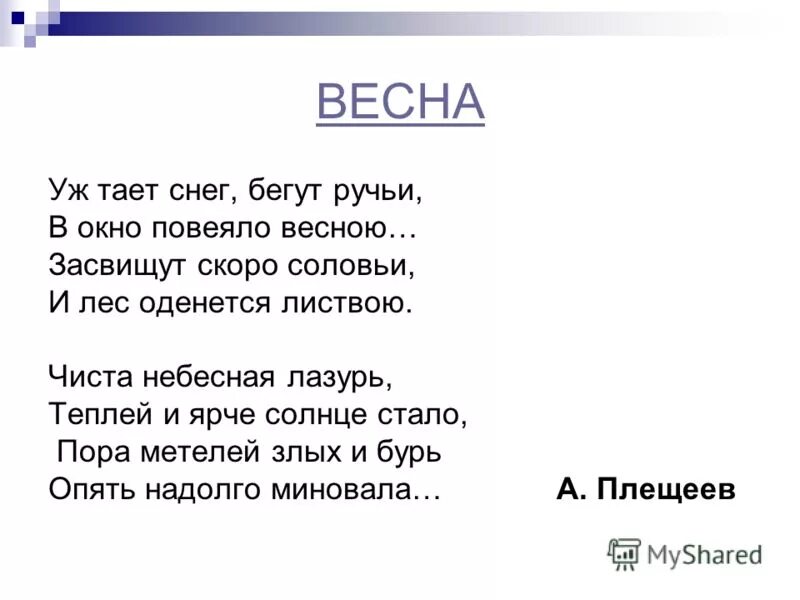 ВЕСНА

Уж тает снег, бегут ручьи,
В окно повеяло весною…
Засвищут скоро соловьи,
И лес оденется листвою.

Чиста небесная лазурь,
Теплей и ярче солнце стало,
Пора метелей злых и бурь
Опять надолго миновала…

А. Плещеев

MyShared